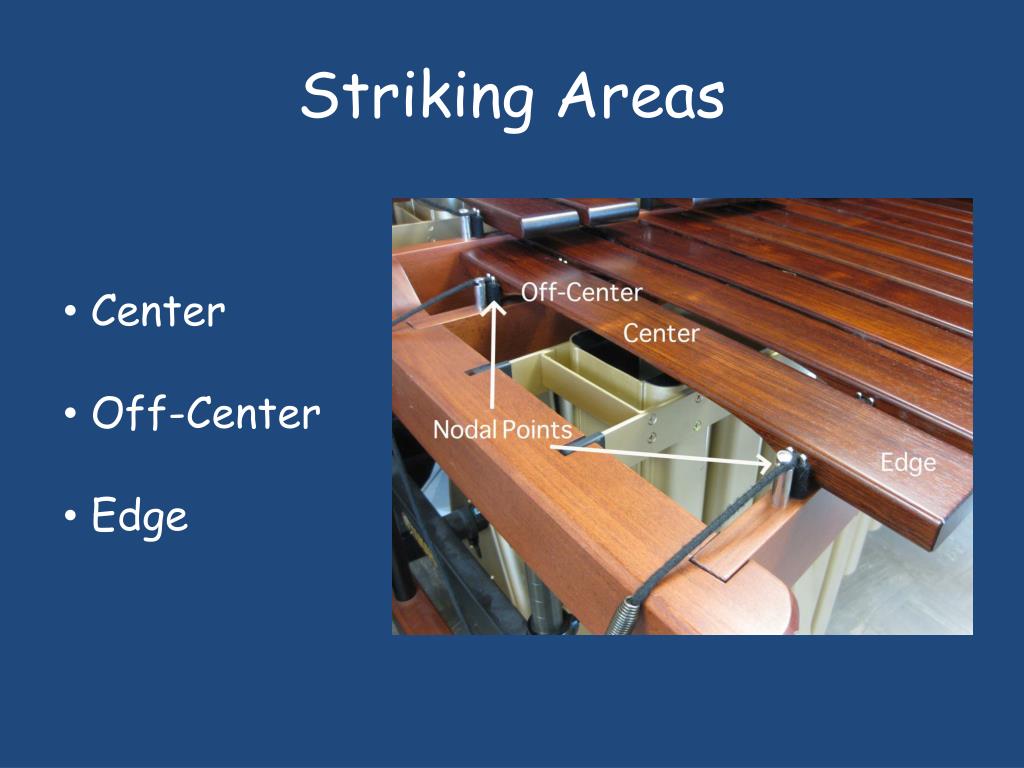 Striking Areas

• Center

• Off-Center

• Edge

Off-Center

Center

Nodal Points

Edge